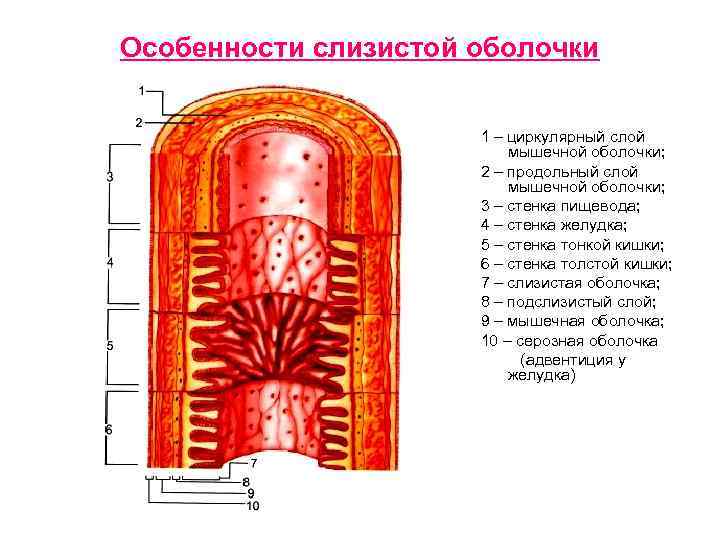 Особенности слизистой оболочки

1
2
3
4
5
6
7
8
9
10

1 – циркулярный слой мышечной оболочки;
2 – продольный слой мышечной оболочки;
3 – стенка пищевода;
4 – стенка желудка;
5 – стенка тонкой кишки;
6 – стенка толстой кишки;
7 – слизистая оболочка;
8 – подслизистый слой;
9 – мышечная оболочка;
10 – серозная оболочка (адвентиция у желудка)